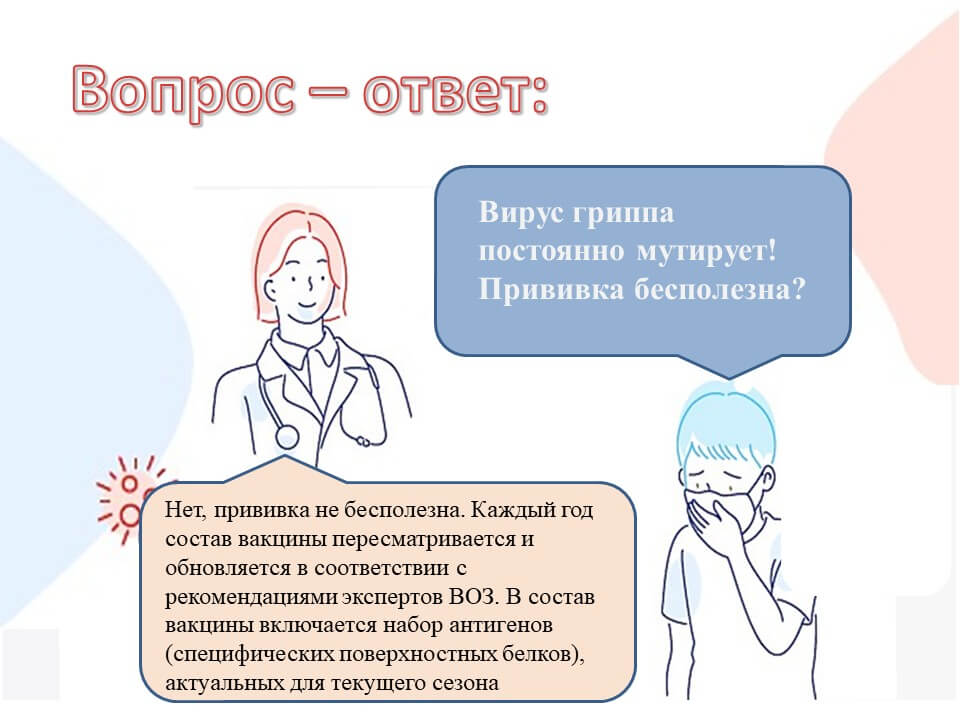 Вопрос – ответ:

Вирус гриппа постоянно мутирует! Прививка бесполезна?

Нет, прививка не бесполезна. Каждый год состав вакцины пересматривается и обновляется в соответствии с рекомендациями экспертов ВОЗ. В состав вакцины включается набор антигенов (специфических поверхностных белков), актуальных для текущего сезона